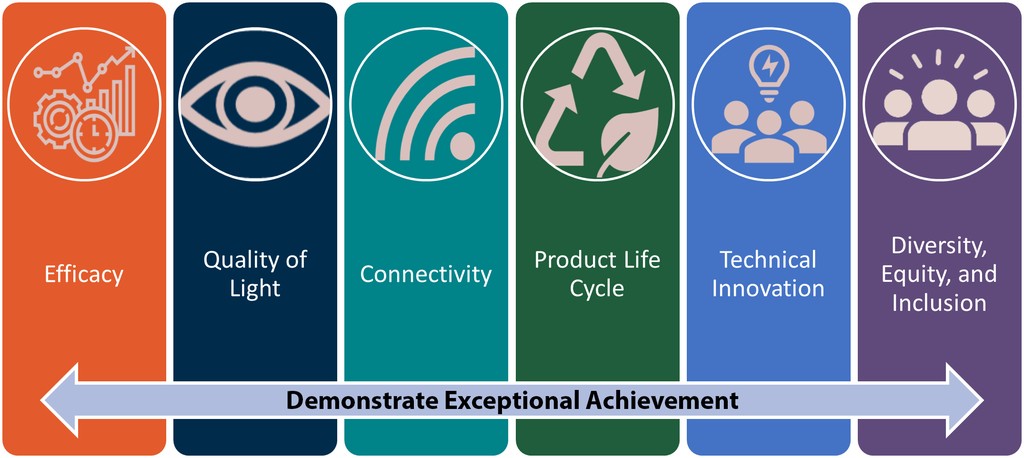 Efficacy

Quality of Light

Connectivity

Product Life Cycle

Technical Innovation

Diversity, Equity, and Inclusion

Demonstrate Exceptional Achievement